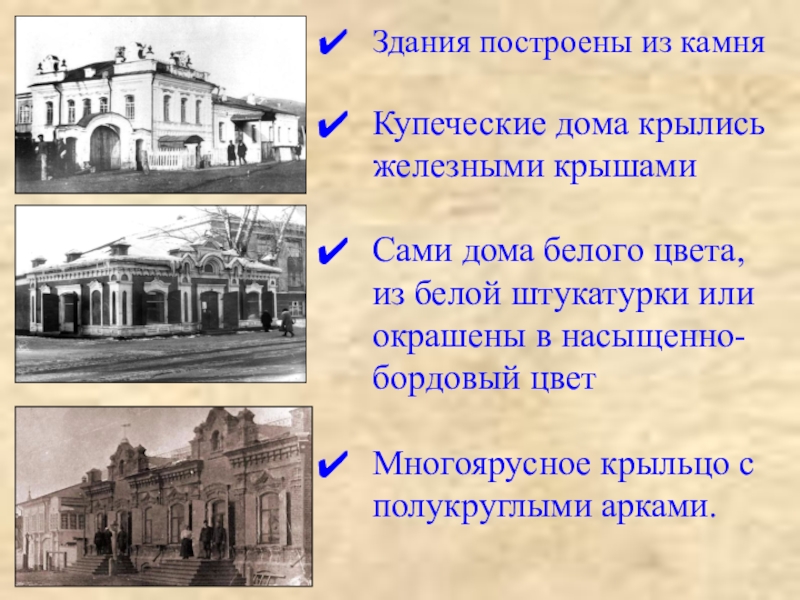 ✔ Здания построены из камня

✔ Купеческие дома крылись железными крышами

✔ Сами дома белого цвета, из белой штукатурки или окрашены в насыщенно-бордовый цвет

✔ Многоярусное крыльцо с полукруглыми арками.